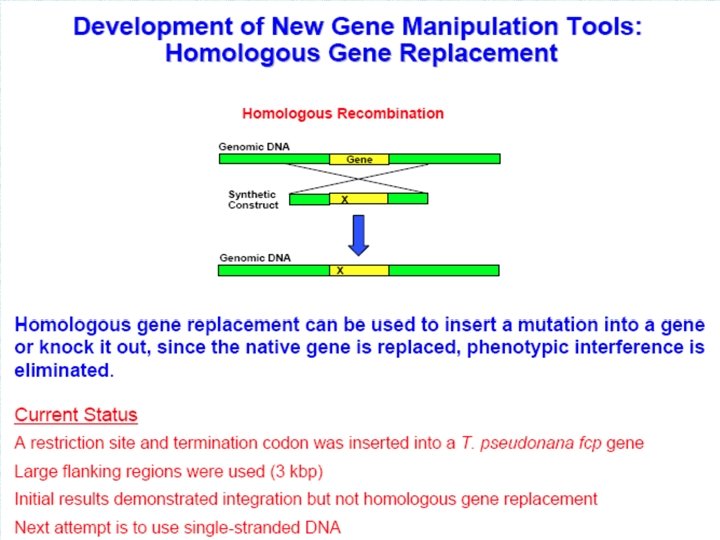 Development of New Gene Manipulation Tools: Homologous Gene Replacement

Homologous Recombination

Genomic DNA

Gene

Synthetic Construct

X

Genomic DNA

X

Homologous gene replacement can be used to insert a mutation into a gene or knock it out, since the native gene is replaced, phenotypic interference is eliminated.

Current Status

A restriction site and termination codon was inserted into a T. pseudonana fcp gene

Large flanking regions were used (3 kbp)

Initial results demonstrated integration but not homologous gene replacement

Next attempt is to use single-stranded DNA